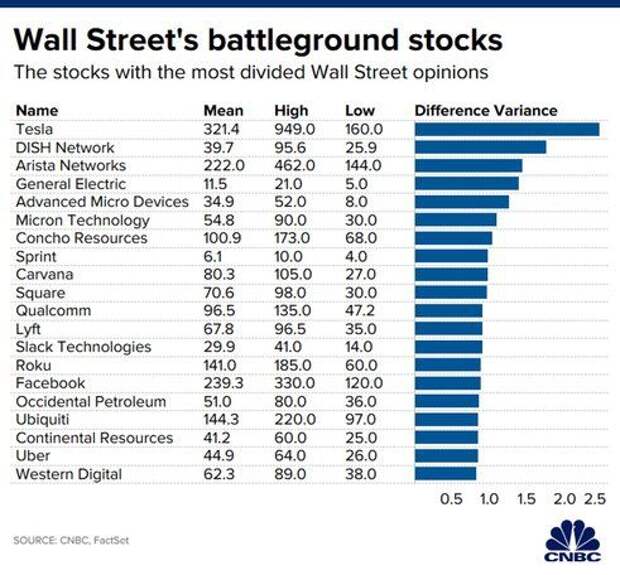 Wall Street's battleground stocks

The stocks with the most divided Wall Street opinions

| Name | Mean | High | Low | Difference Variance |
|---|---|---|---|---|
| Tesla | 321.4 | 949.0 | 160.0 | |
| DISH Network | 39.7 | 95.6 | 25.9 | |
| Arista Networks | 222.0 | 462.0 | 144.0 | |
| General Electric | 11.5 | 21.0 | 5.0 | |
| Advanced Micro Devices | 34.9 | 52.0 | 8.0 | |
| Micron Technology | 54.8 | 90.0 | 30.0 | |
| Concho Resources | 100.9 | 173.0 | 68.0 | |
| Sprint | 6.1 | 10.0 | 4.0 | |
| Carvana | 80.3 | 105.0 | 27.0 | |
| Square | 70.6 | 98.0 | 30.0 | |
| Qualcomm | 96.5 | 135.0 | 47.2 | |
| Lyft | 67.8 | 96.5 | 35.0 | |
| Slack Technologies | 29.9 | 41.0 | 14.0 | |
| Roku | 141.0 | 185.0 | 60.0 | |
| Facebook | 239.3 | 330.0 | 120.0 | |
| Occidental Petroleum | 51.0 | 80.0 | 36.0 | |
| Ubiquiti | 144.3 | 220.0 | 97.0 | |
| Continental Resources | 41.2 | 60.0 | 25.0 | |
| Uber | 44.9 | 64.0 | 26.0 | |
| Western Digital | 62.3 | 89.0 | 38.0 | |

0.5 1.0 1.5 2.0 2.5

SOURCE: CNBC, FactSet

CNBC